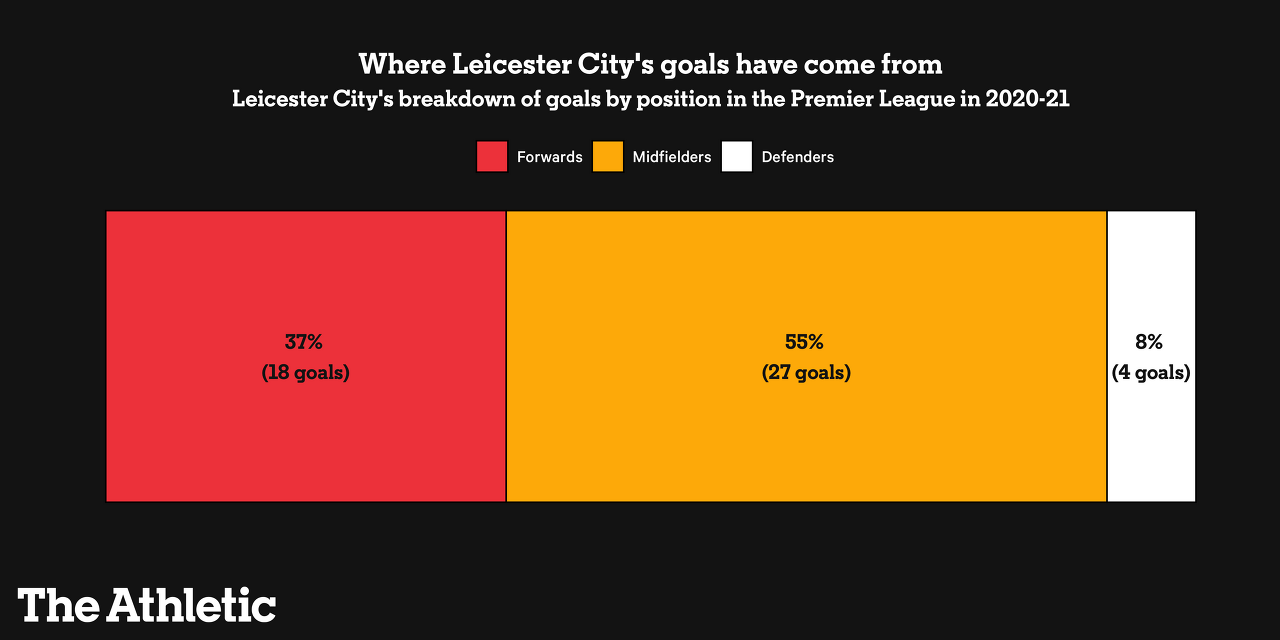 Where Leicester City's goals have come from
Leicester City's breakdown of goals by position in the Premier League in 2020-21

Forwards Midfielders Defenders

37%
(18 goals)

55%
(27 goals)

8%
(4 goals)

The Athletic